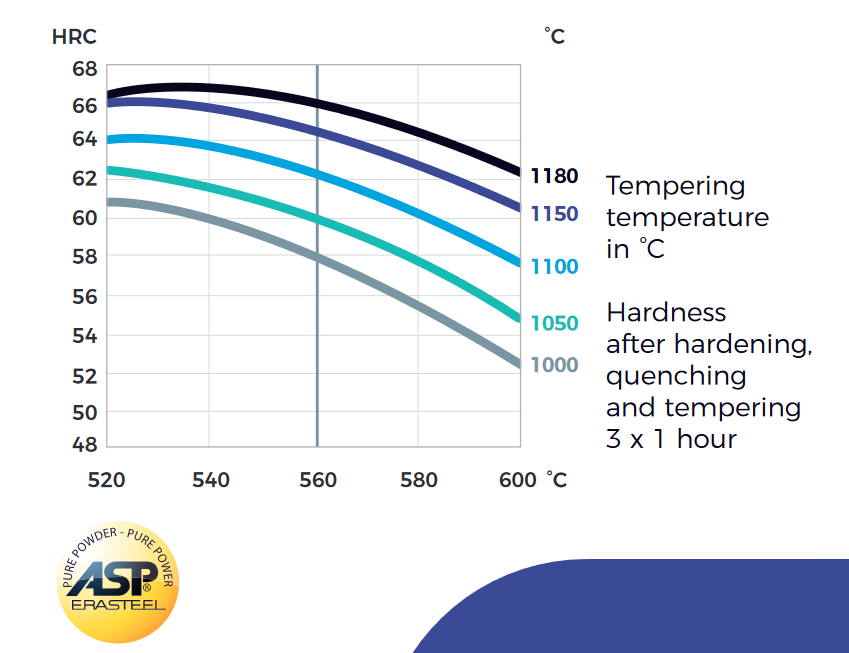 HRC
°C
68
66
64
62
60
58
56
54
52
50
48
520
540
560
580
600 °C
1180
1150
1100
1050
1000

Tempering temperature in °C

Hardness after hardening, quenching and tempering 3 x 1 hour

PURE POWDER - PURE POWER
ASP®
ERASTEEL